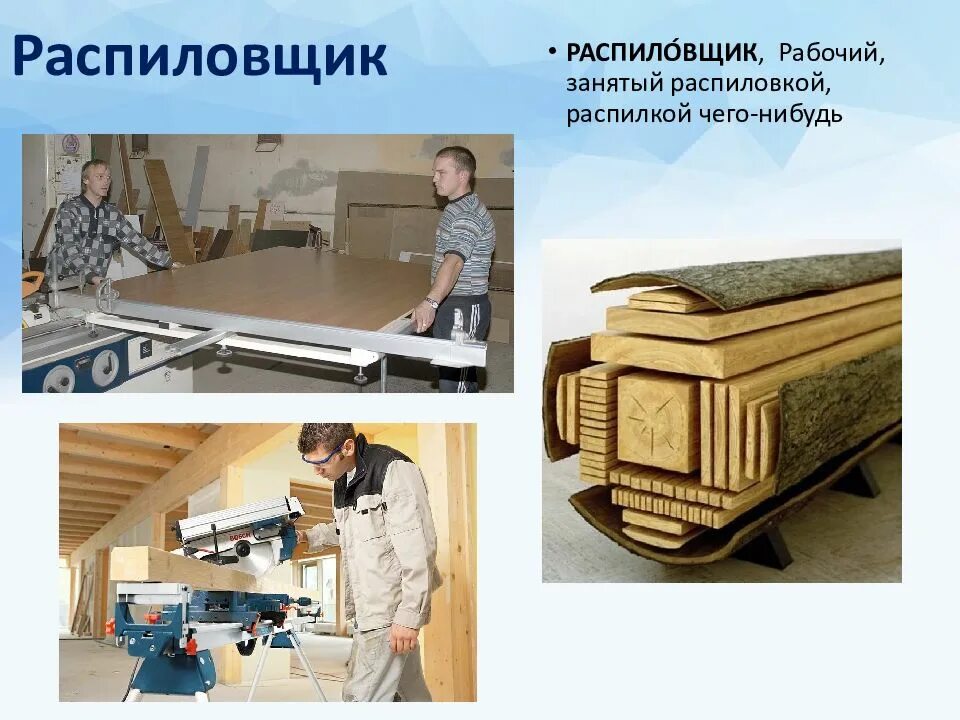 Распиловщик

• РАСПИЛО́ВЩИК, Рабочий, занятый распиловкой, распилкой чего-нибудь

BOSCH